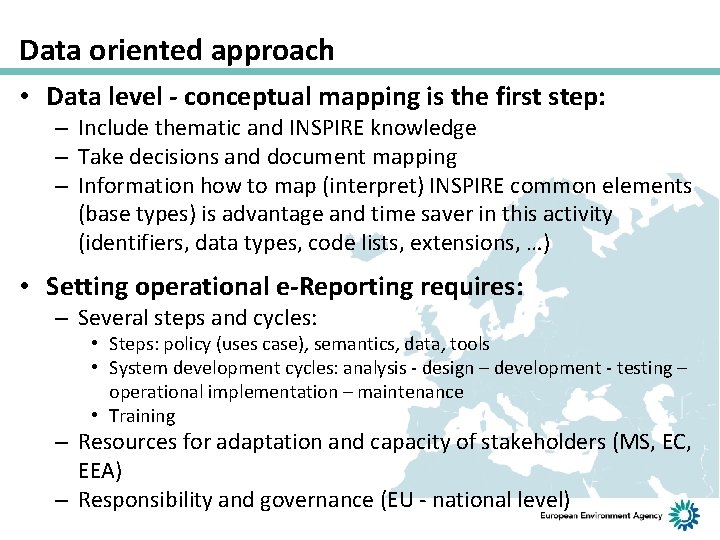 Data oriented approach

• Data level - conceptual mapping is the first step:
– Include thematic and INSPIRE knowledge
– Take decisions and document mapping
– Information how to map (interpret) INSPIRE common elements (base types) is advantage and time saver in this activity (identifiers, data types, code lists, extensions, …)

• Setting operational e-Reporting requires:
– Several steps and cycles:
• Steps: policy (uses case), semantics, data, tools
• System development cycles: analysis - design – development - testing – operational implementation – maintenance
• Training
– Resources for adaptation and capacity of stakeholders (MS, EC, EEA)
– Responsibility and governance (EU - national level)

European Environment Agency